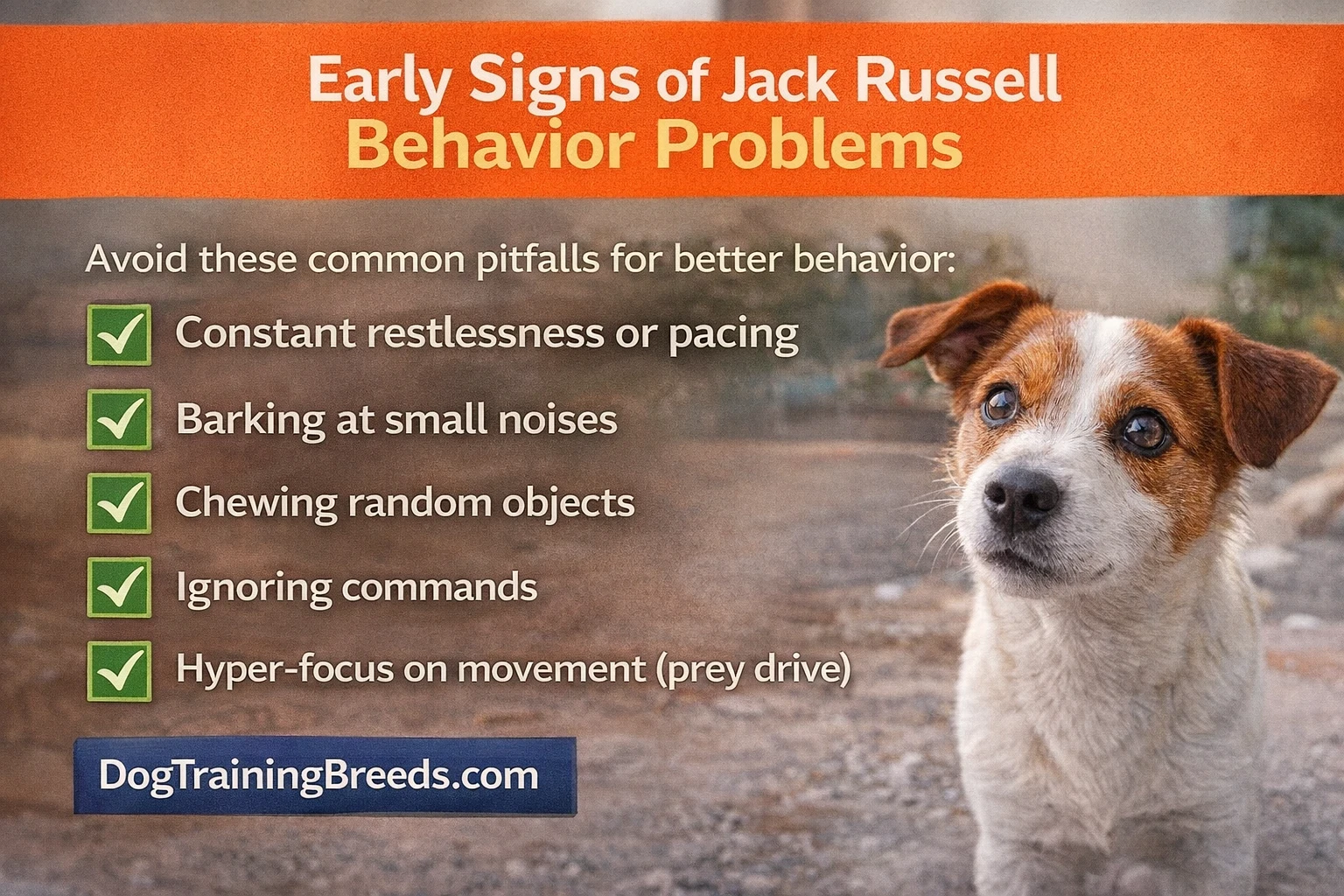 Early Signs of Jack Russell
Behavior Problems

Avoid these common pitfalls for better behavior:

Constant restlessness or pacing

Barking at small noises

Chewing random objects

Ignoring commands

Hyper-focus on movement (prey drive)

DogTrainingBreeds.com